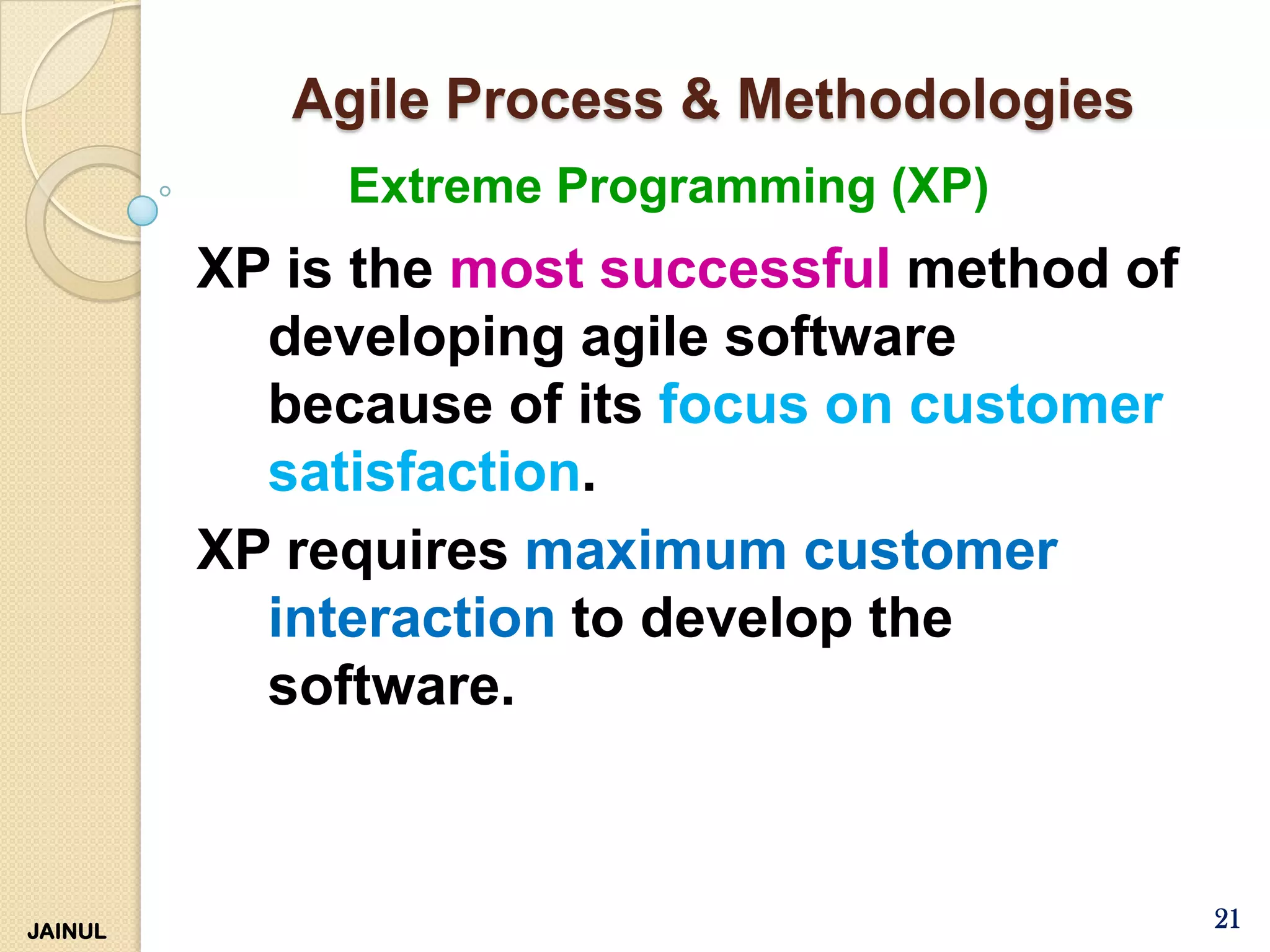 Agile Process & Methodologies

Extreme Programming (XP)

XP is the most successful method of developing agile software because of its focus on customer satisfaction.

XP requires maximum customer interaction to develop the software.

JAINUL

21